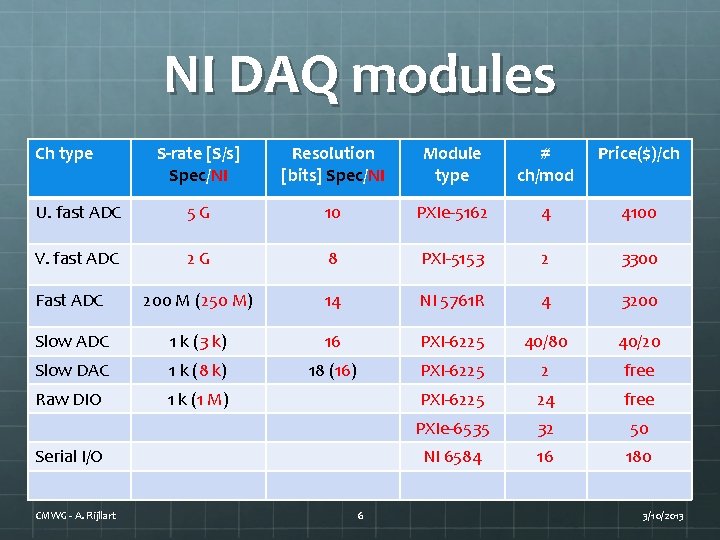 NI DAQ modules

| Ch type | S-rate [S/s] Spec/NI | Resolution [bits] Spec/NI | Module type | # ch/mod | Price($)/ch |
|---|---|---|---|---|---|
| U. fast ADC | 5 G | 10 | PXIe-5162 | 4 | 4100 |
| V. fast ADC | 2 G | 8 | PXI-5153 | 2 | 3300 |
| Fast ADC | 200 M (250 M) | 14 | NI 5761R | 4 | 3200 |
| Slow ADC | 1 k (3 k) | 16 | PXI-6225 | 40/80 | 40/20 |
| Slow DAC | 1 k (8 k) | 18 (16) | PXI-6225 | 2 | free |
| Raw DIO | 1 k (1 M) | | PXI-6225 | 24 | free |
| | | | PXIe-6535 | 32 | 50 |
| Serial I/O | | | NI 6584 | 16 | 180 |
| | | | | | |

CMWG - A. Rijllart

6

3/10/2013